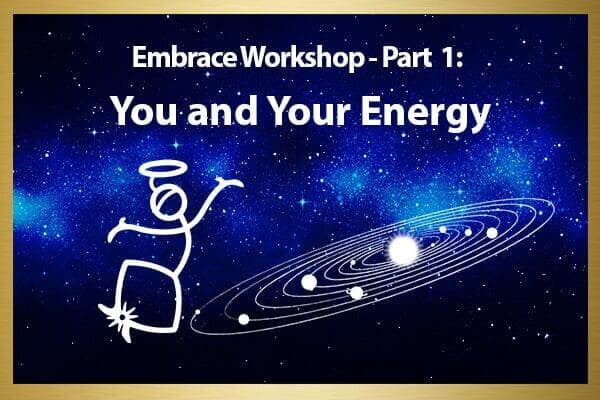 Embrace Workshop - Part 1:

You and Your Energy